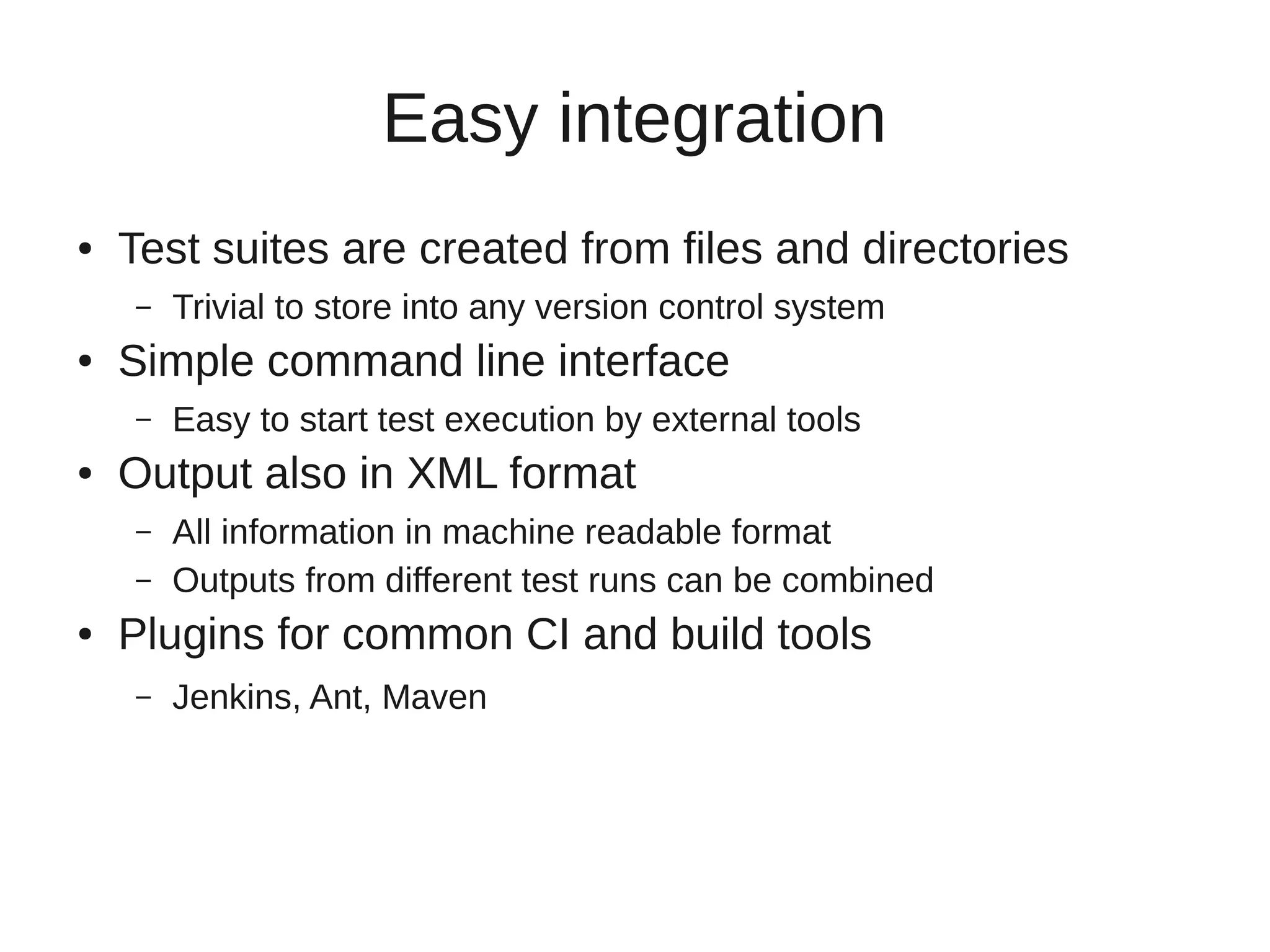 Easy integration

• Test suites are created from files and directories
  – Trivial to store into any version control system
• Simple command line interface
  – Easy to start test execution by external tools
• Output also in XML format
  – All information in machine readable format
  – Outputs from different test runs can be combined
• Plugins for common CI and build tools
  – Jenkins, Ant, Maven